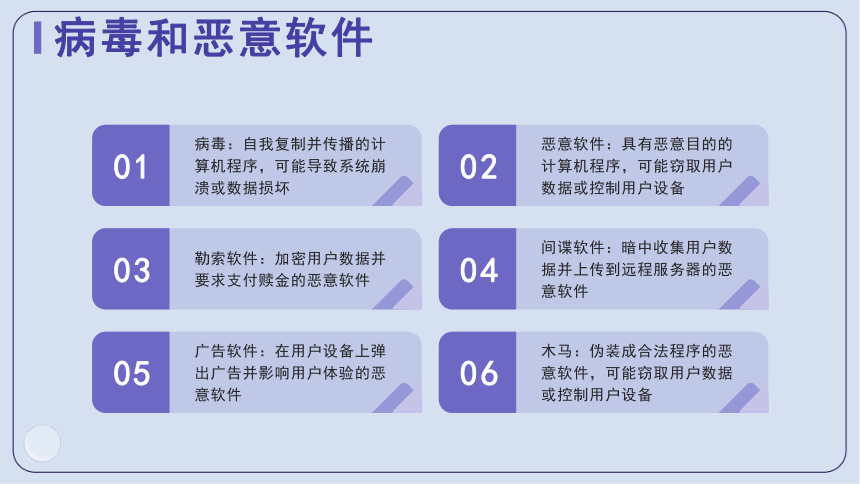 病毒和恶意软件

01
病毒：自我复制并传播的计算机程序，可能导致系统崩溃或数据损坏

02
恶意软件：具有恶意目的的计算机程序，可能窃取用户数据或控制用户设备

03
勒索软件：加密用户数据并要求支付赎金的恶意软件

04
间谍软件：暗中收集用户数据并上传到远程服务器的恶意软件

05
广告软件：在用户设备上弹出广告并影响用户体验的恶意软件

06
木马：伪装成合法程序的恶意软件，可能窃取用户数据或控制用户设备